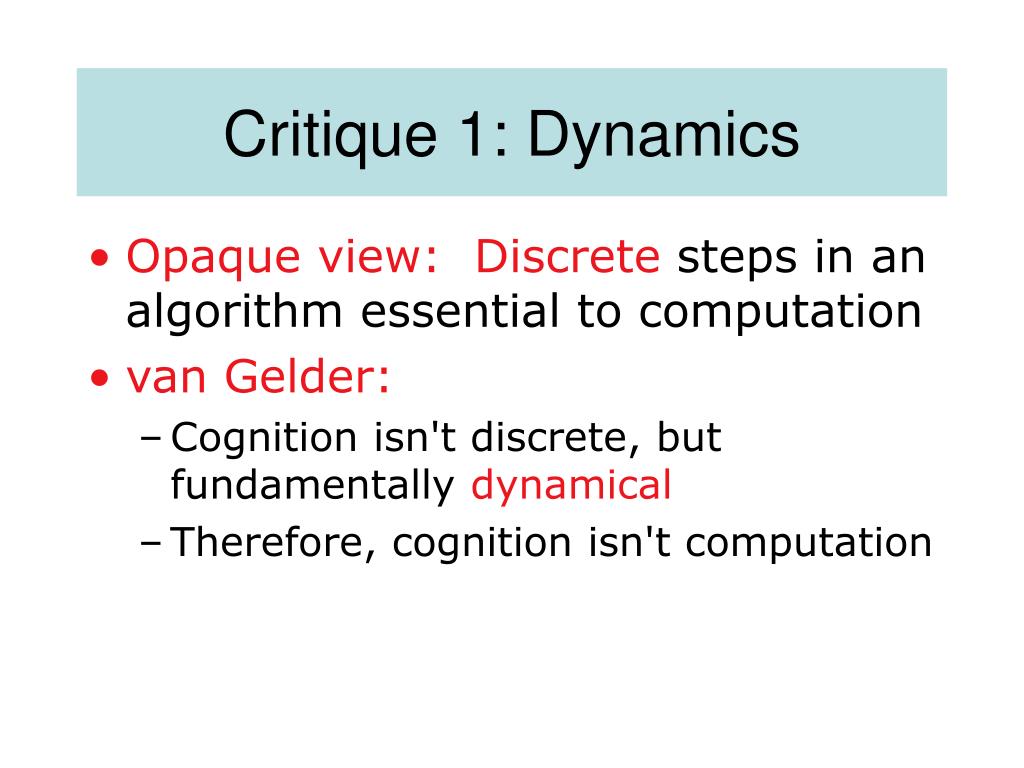 Critique 1: Dynamics

• Opaque view: Discrete steps in an algorithm essential to computation
• van Gelder:
– Cognition isn't discrete, but fundamentally dynamical
– Therefore, cognition isn't computation